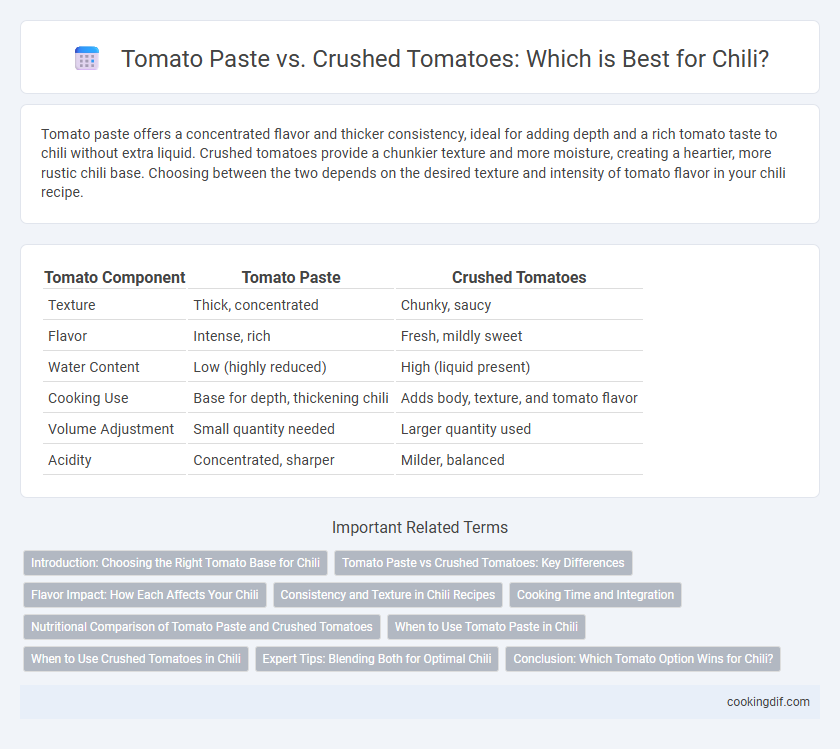 Tomato Paste vs. Crushed Tomatoes: Which is Best for Chili?

Tomato paste offers a concentrated flavor and thicker consistency, ideal for adding depth and a rich tomato taste to chili without extra liquid. Crushed tomatoes provide a chunkier texture and more moisture, creating a heartier, more rustic chili base. Choosing between the two depends on the desired texture and intensity of tomato flavor in your chili recipe.

| Tomato Component | Tomato Paste | Crushed Tomatoes |
|---|---|---|
| Texture | Thick, concentrated | Chunky, saucy |
| Flavor | Intense, rich | Fresh, mildly sweet |
| Water Content | Low (highly reduced) | High (liquid present) |
| Cooking Use | Base for depth, thickening chili | Adds body, texture, and tomato flavor |
| Volume Adjustment | Small quantity needed | Larger quantity used |
| Acidity | Concentrated, sharper | Milder, balanced |

Important Related Terms

Introduction: Choosing the Right Tomato Base for Chili

Tomato Paste vs Crushed Tomatoes: Key Differences

Flavor Impact: How Each Affects Your Chili

Consistency and Texture in Chili Recipes

Cooking Time and Integration

Nutritional Comparison of Tomato Paste and Crushed Tomatoes

When to Use Tomato Paste in Chili

When to Use Crushed Tomatoes in Chili

Expert Tips: Blending Both for Optimal Chili

Conclusion: Which Tomato Option Wins for Chili?

cookingdif.com